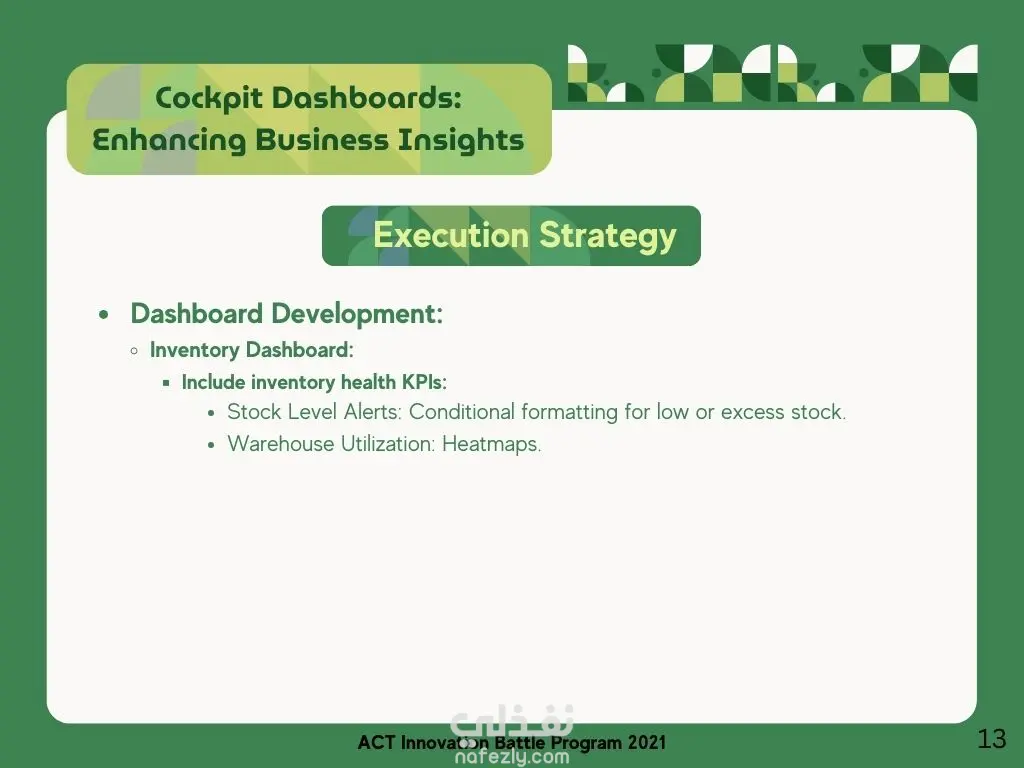 Cockpit Dashboards: Enhancing Business Insights

Execution Strategy

- Dashboard Development:
  - Inventory Dashboard:
    - Include inventory health KPIs:
      - Stock Level Alerts: Conditional formatting for low or excess stock.
      - Warehouse Utilization: Heatmaps.

نفذلي
nafezly.com

ACT Innovation Battle Program 2021

13